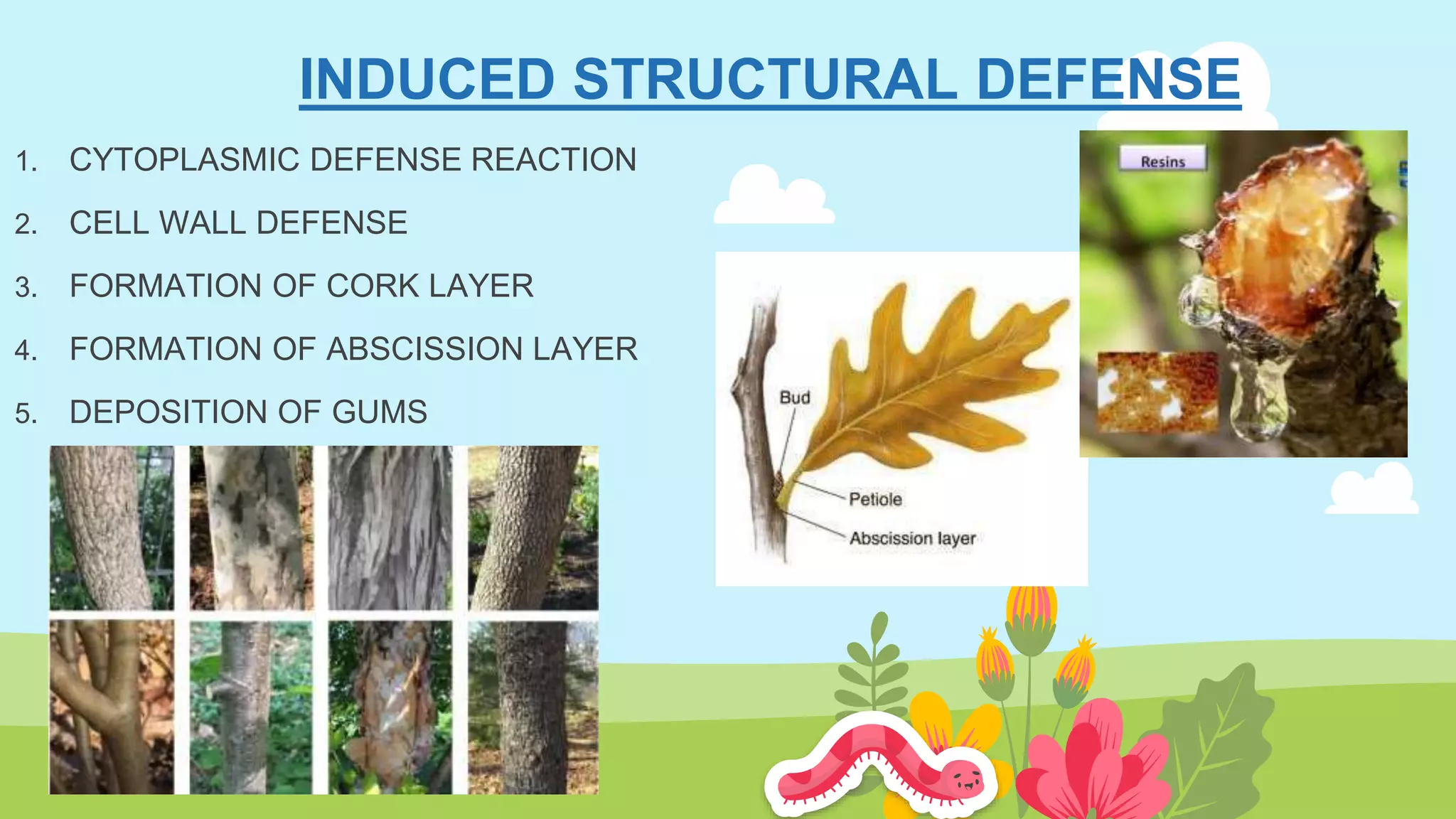 INDUCED STRUCTURAL DEFENSE

1. CYTOPLASMIC DEFENSE REACTION
2. CELL WALL DEFENSE
3. FORMATION OF CORK LAYER
4. FORMATION OF ABSCISSION LAYER
5. DEPOSITION OF GUMS

Bud
Petiole
Abscission layer

Resins